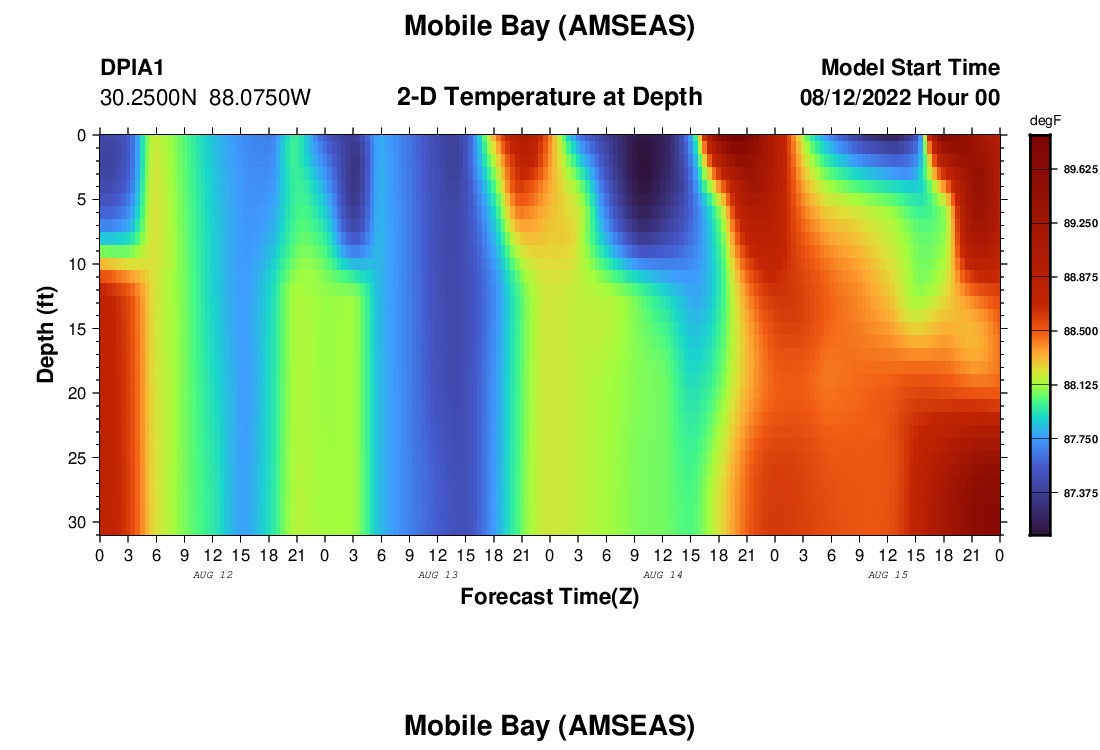 Mobile Bay (AMSEAS)

DPIA1
30.2500N 88.0750W

2-D Temperature at Depth

Model Start Time
08/12/2022 Hour 00

degF
89.625
89.250
88.875
88.500
88.125
87.750
87.375

Depth (ft)
0
5
10
15
20
25
30

0 3 6 9 12 15 18 21 0 3 6 9 12 15 18 21 0 3 6 9 12 15 18 21 0 3 6 9 12 15 18 21 0
AUG 12
AUG 13
AUG 14
AUG 15

Forecast Time(Z)

Mobile Bay (AMSEAS)